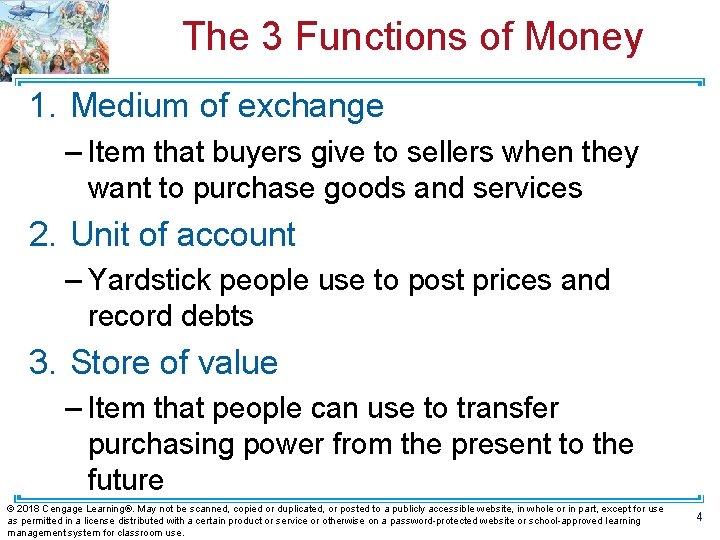 The 3 Functions of Money

1. Medium of exchange

– Item that buyers give to sellers when they want to purchase goods and services

2. Unit of account

– Yardstick people use to post prices and record debts

3. Store of value

– Item that people can use to transfer purchasing power from the present to the future

© 2018 Cengage Learning®. May not be scanned, copied or duplicated, or posted to a publicly accessible website, in whole or in part, except for use as permitted in a license distributed with a certain product or service or otherwise on a password-protected website or school-approved learning management system for classroom use.

4